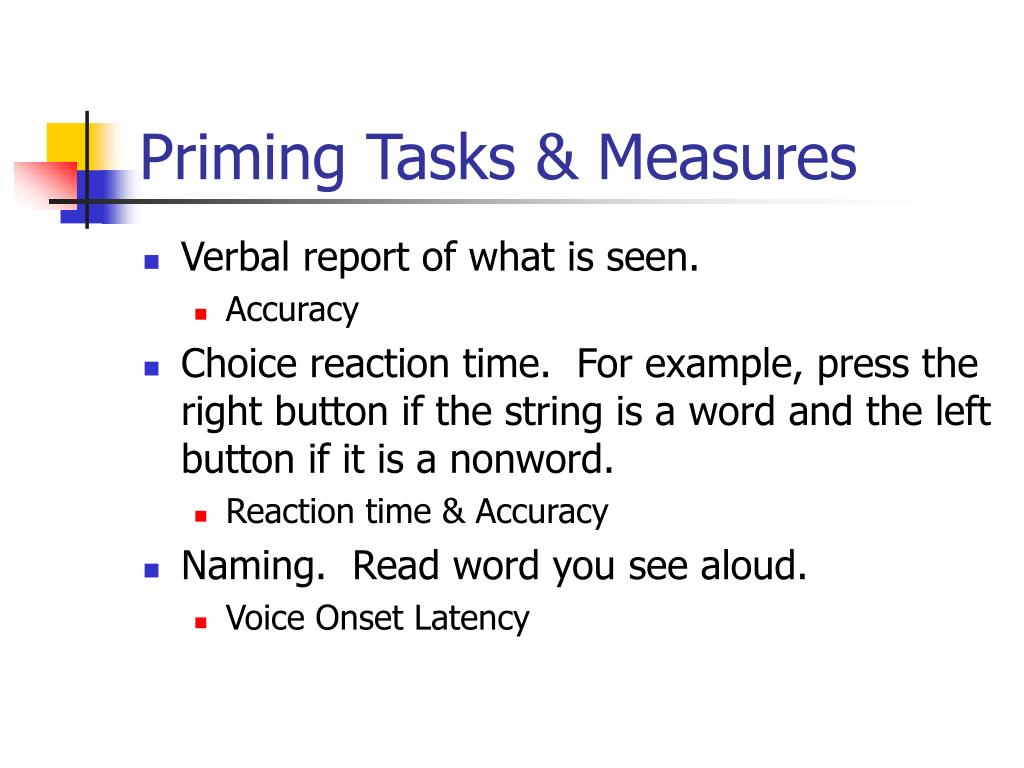 Priming Tasks & Measures

- Verbal report of what is seen.
  - Accuracy
- Choice reaction time.  For example, press the right button if the string is a word and the left button if it is a nonword.
  - Reaction time & Accuracy
- Naming.  Read word you see aloud.
  - Voice Onset Latency